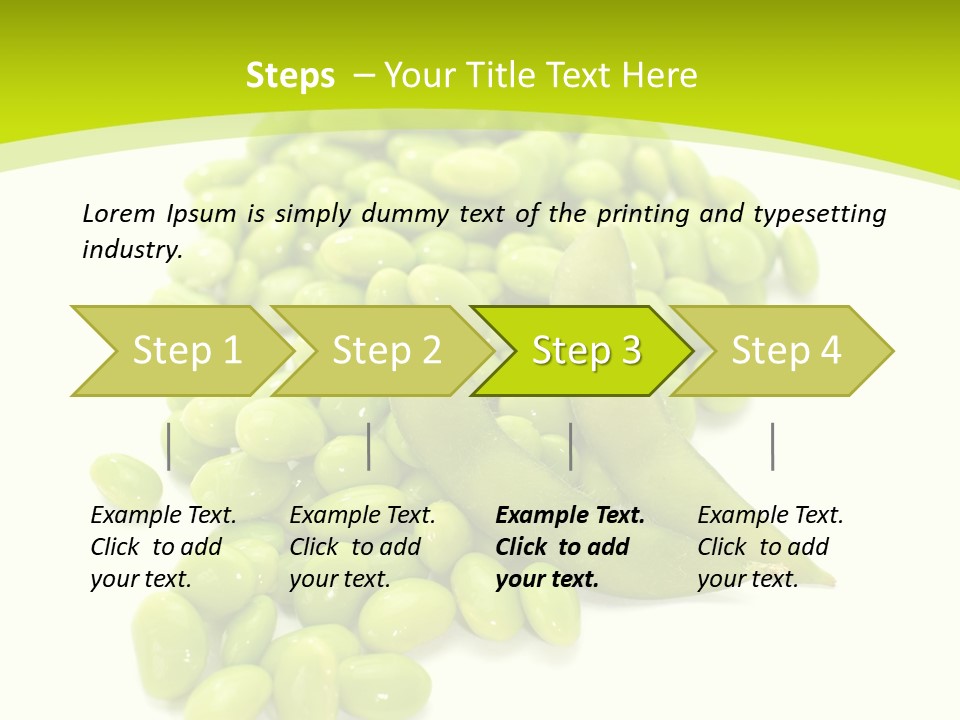 Steps – Your Title Text Here

Lorem Ipsum is simply dummy text of the printing and typesetting industry.

Step 1

Step 2

Step 3

Step 4

Example Text. Click to add your text.

Example Text. Click to add your text.

Example Text. Click to add your text.

Example Text. Click to add your text.